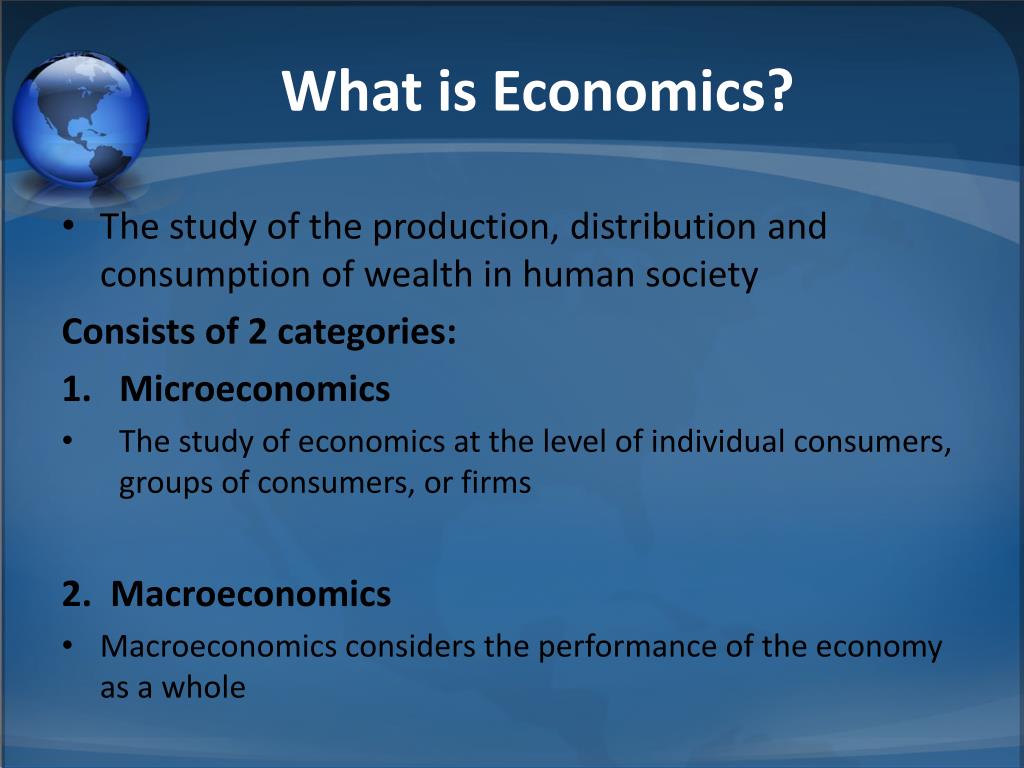 What is Economics?

• The study of the production, distribution and consumption of wealth in human society

Consists of 2 categories:

1. Microeconomics

• The study of economics at the level of individual consumers, groups of consumers, or firms

2. Macroeconomics

• Macroeconomics considers the performance of the economy as a whole